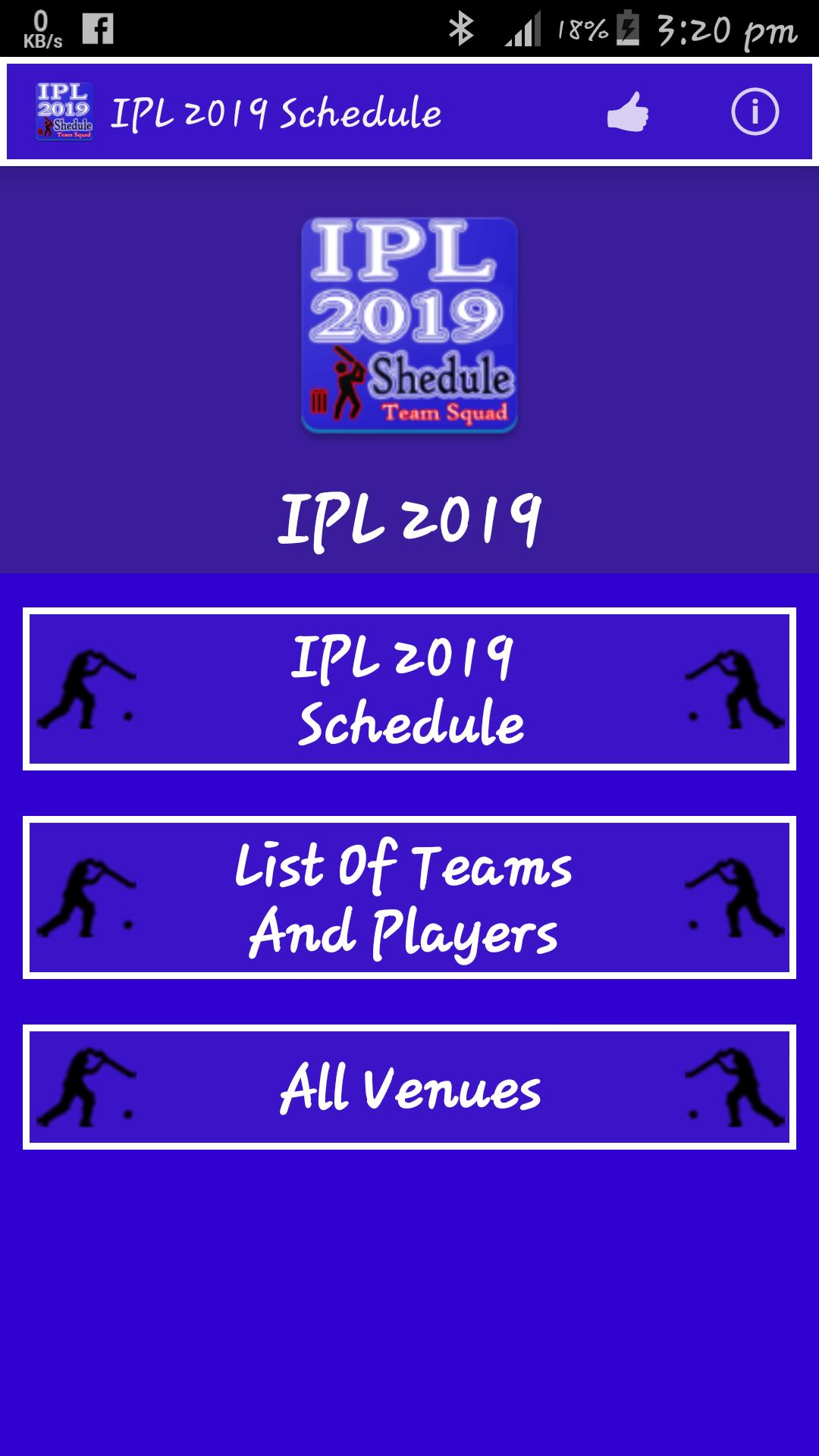 0 KB/s

18% 3:20 pm

IPL 2019 Shedule Team Squad

IPL 2019 Schedule

IPL 2019 Shedule Team Squad

IPL 2019

IPL 2019 Schedule

List Of Teams And Players

All Venues